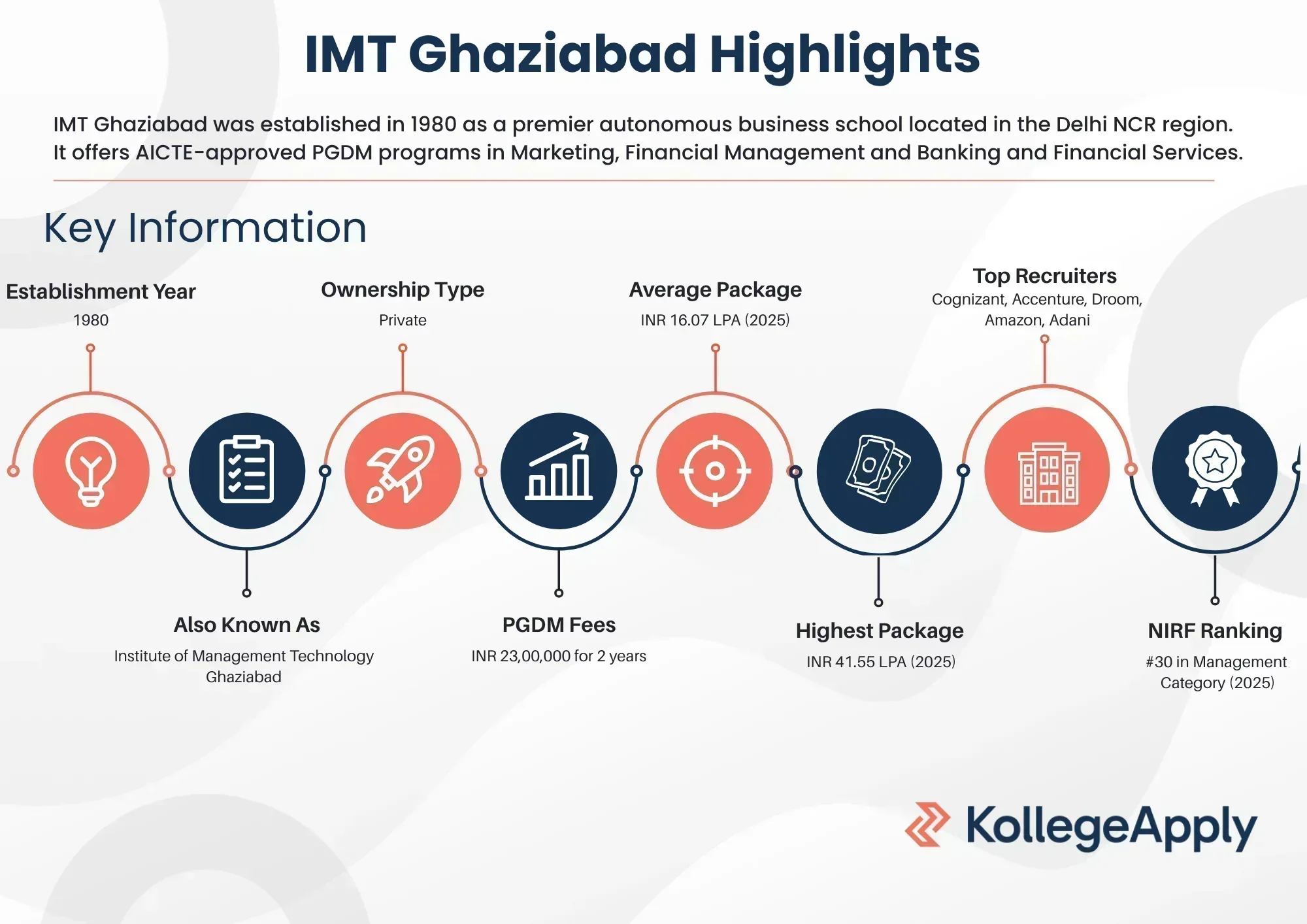 IMT Ghaziabad Highlights

IMT Ghaziabad was established in 1980 as a premier autonomous business school located in the Delhi NCR region. It offers AICTE-approved PGDM programs in Marketing, Financial Management and Banking and Financial Services.

Key Information

Establishment Year
1980

Ownership Type
Private

Average Package
INR 16.07 LPA (2025)

Top Recruiters
Cognizant, Accenture, Droom, Amazon, Adani

Also Known As
Institute of Management Technology Ghaziabad

PGDM Fees
INR 23,00,000 for 2 years

Highest Package
INR 41.55 LPA (2025)

NIRF Ranking
#30 in Management Category (2025)

KollegeApply